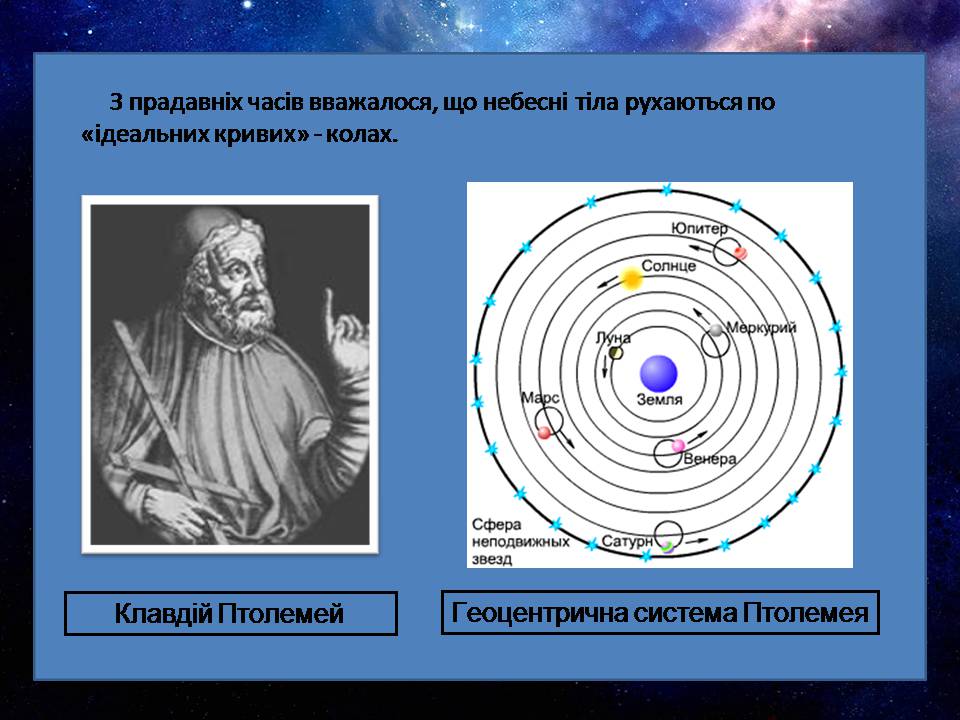 З прадавніх часів вважалося, що небесні тіла рухаються по «ідеальних кривих» - колах.

Юпитер
Солнце
Меркурий
Луна
Земля
Марс
Венера
Сфера неподвижных звезд
Сатурн

Клавдій Птолемей

Геоцентрична система Птолемея